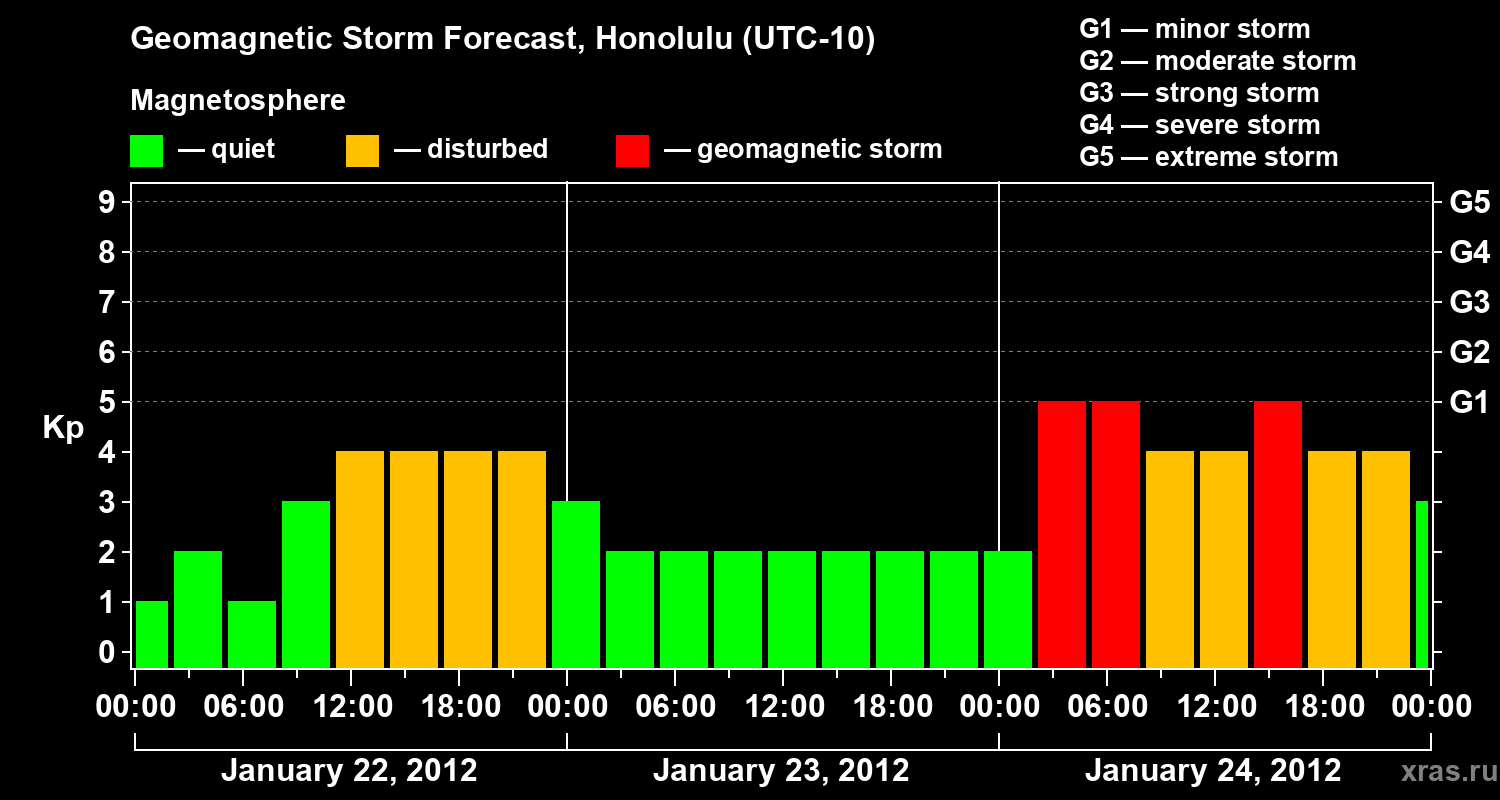 Geomagnetic Storm Forecast, Honolulu (UTC-10)

Magnetosphere

— quiet — disturbed — geomagnetic storm

G1 — minor storm
G2 — moderate storm
G3 — strong storm
G4 — severe storm
G5 — extreme storm

Kp

9
8
7
6
5
4
3
2
1
0

G5
G4
G3
G2
G1

00:00 06:00 12:00 18:00 00:00 06:00 12:00 18:00 00:00 06:00 12:00 18:00 00:00

January 22, 2012 January 23, 2012 January 24, 2012

xras.ru